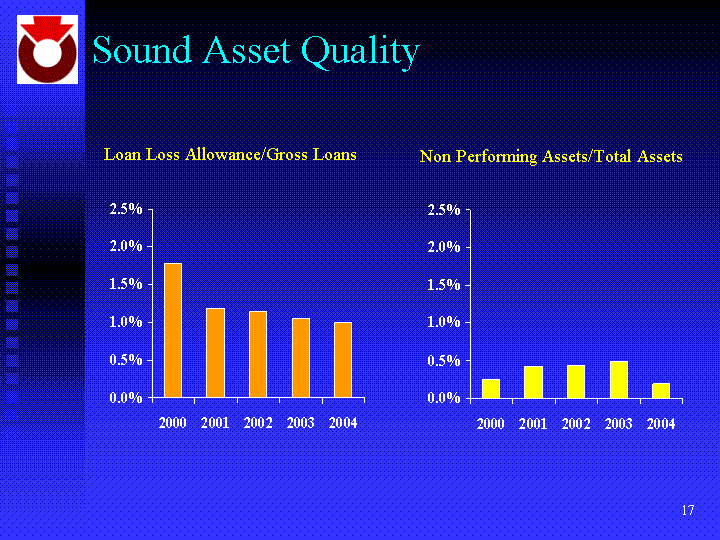 Sound Asset Quality

Loan Loss Allowance/Gross Loans

2.5%
2.0%
1.5%
1.0%
0.5%
0.0%

2000 2001 2002 2003 2004

Non Performing Assets/Total Assets

2.5%
2.0%
1.5%
1.0%
0.5%
0.0%

2000 2001 2002 2003 2004

17